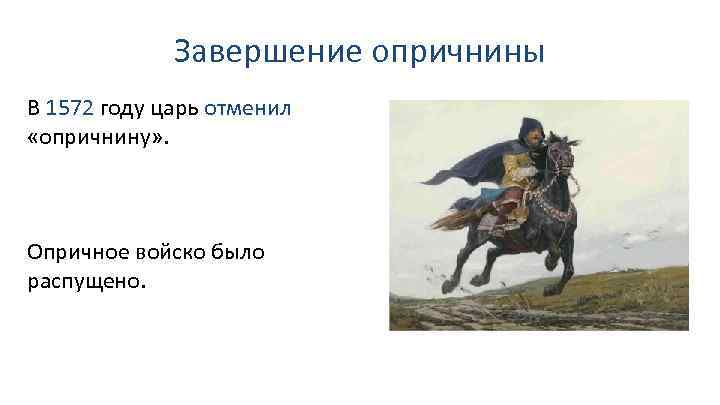 Завершение опричнины

В 1572 году царь отменил «опричнину».

Опричное войско было распущено.